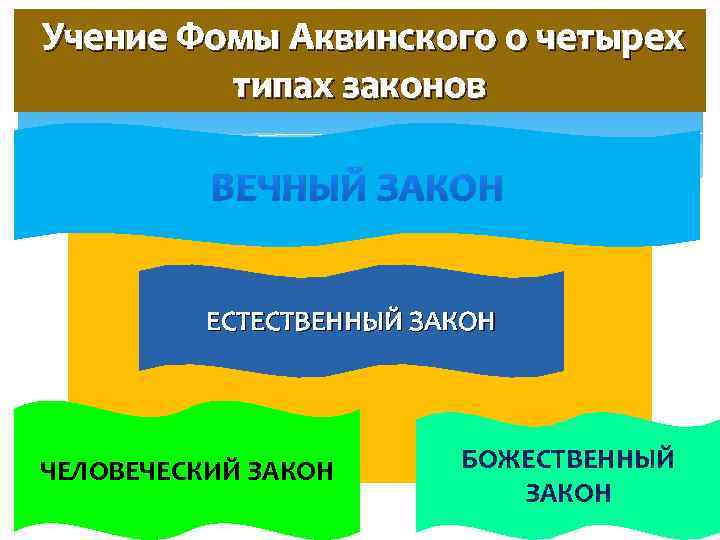 Учение Фомы Аквинского о четырех типах законов

ВЕЧНЫЙ ЗАКОН

ЕСТЕСТВЕННЫЙ ЗАКОН

ЧЕЛОВЕЧЕСКИЙ ЗАКОН

БОЖЕСТВЕННЫЙ ЗАКОН